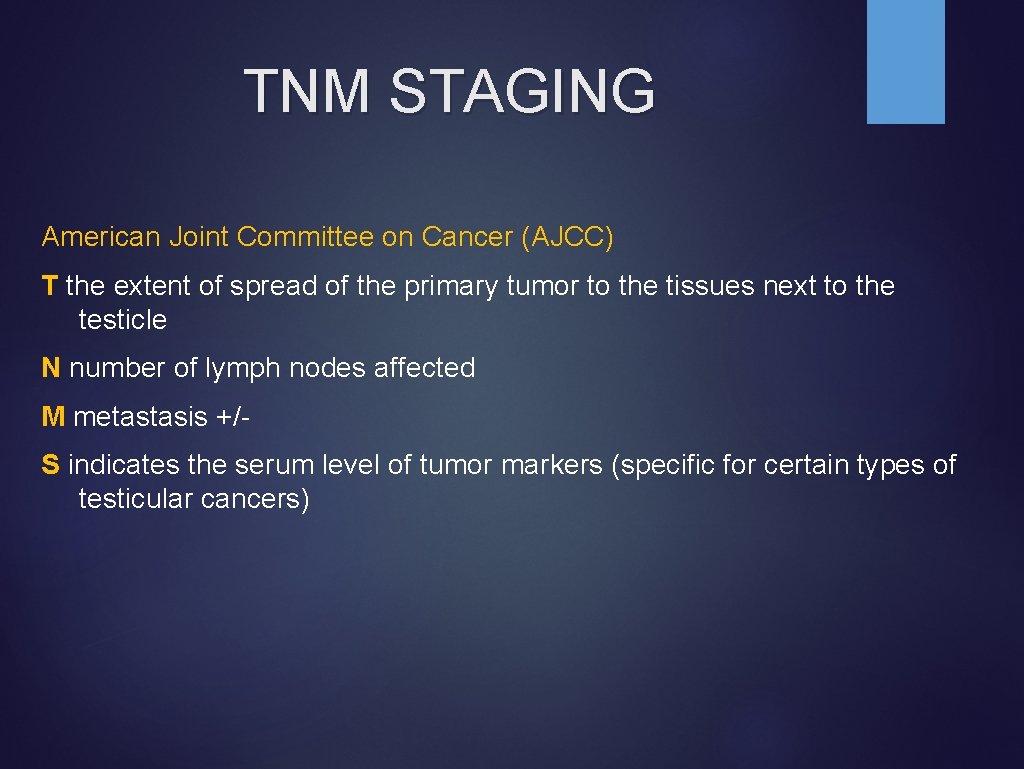 TNM STAGING

American Joint Committee on Cancer (AJCC)

T the extent of spread of the primary tumor to the tissues next to the testicle

N number of lymph nodes affected

M metastasis +/-

S indicates the serum level of tumor markers (specific for certain types of testicular cancers)